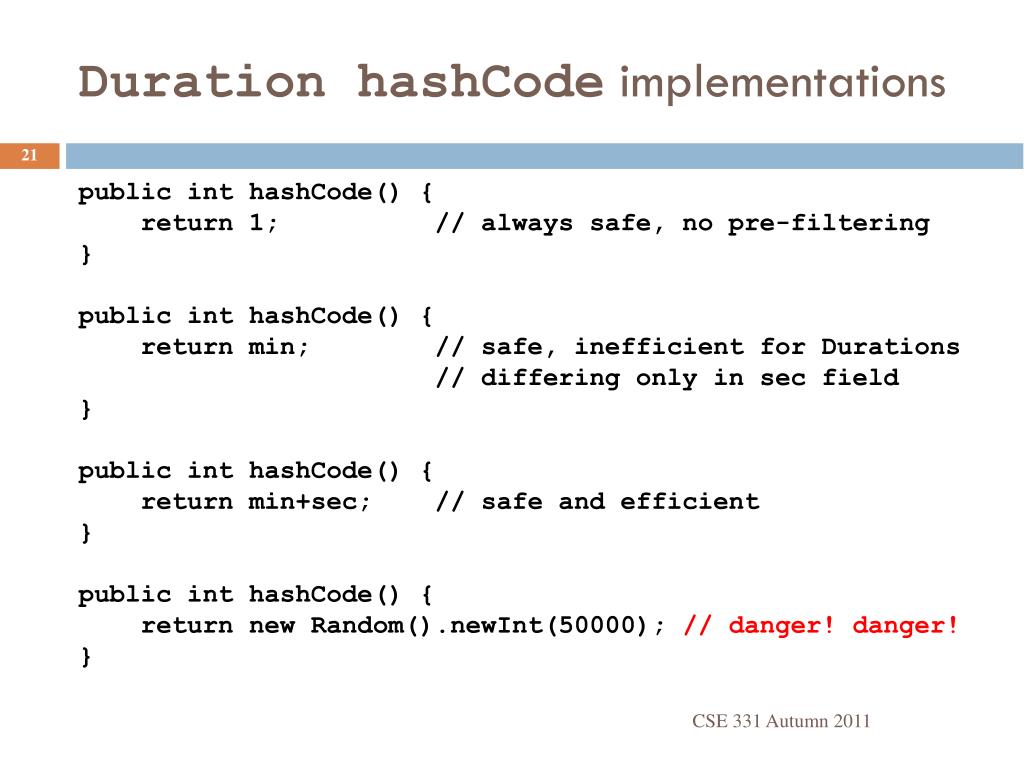 Duration hashCode implementations

21

public int hashCode() {
    return 1;          // always safe, no pre-filtering
}

public int hashCode() {
    return min;        // safe, inefficient for Durations
                       // differing only in sec field
}

public int hashCode() {
    return min+sec;    // safe and efficient
}

public int hashCode() {
    return new Random().newInt(50000); // danger! danger!
}

CSE 331 Autumn 2011